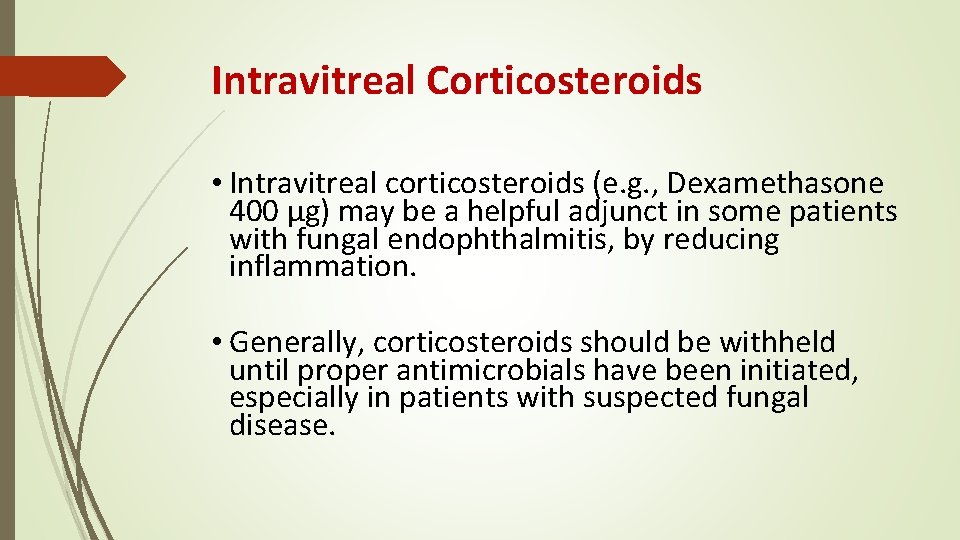 Intravitreal Corticosteroids

• Intravitreal corticosteroids (e.g., Dexamethasone 400 μg) may be a helpful adjunct in some patients with fungal endophthalmitis, by reducing inflammation.

• Generally, corticosteroids should be withheld until proper antimicrobials have been initiated, especially in patients with suspected fungal disease.